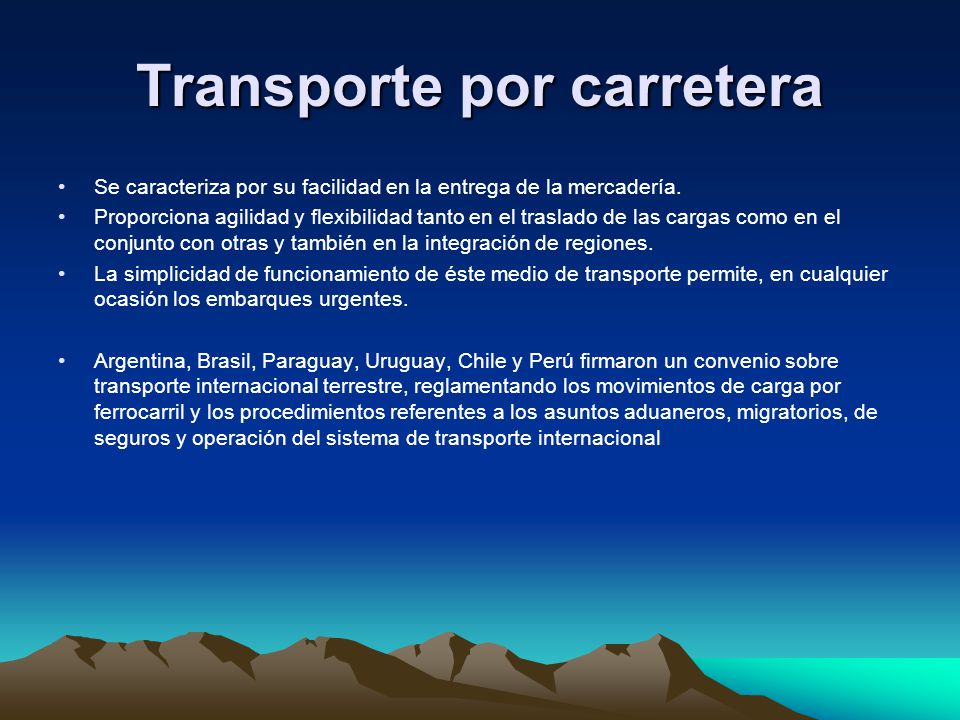 Transporte por carretera

• Se caracteriza por su facilidad en la entrega de la mercadería.
• Proporciona agilidad y flexibilidad tanto en el traslado de las cargas como en el conjunto con otras y también en la integración de regiones.
• La simplicidad de funcionamiento de éste medio de transporte permite, en cualquier ocasión los embarques urgentes.

• Argentina, Brasil, Paraguay, Uruguay, Chile y Perú firmaron un convenio sobre transporte internacional terrestre, reglamentando los movimientos de carga por ferrocarril y los procedimientos referentes a los asuntos aduaneros, migratorios, de seguros y operación del sistema de transporte internacional